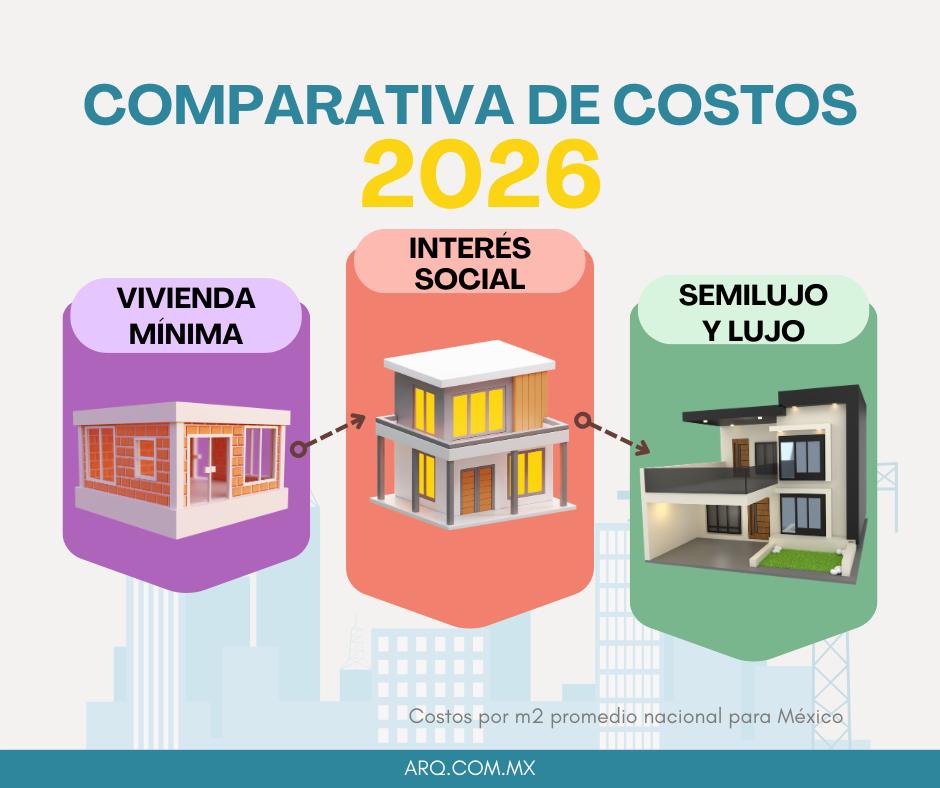 COMPARATIVA DE COSTOS
2026

VIVIENDA MÍNIMA

INTERÉS SOCIAL

SEMILUJO Y LUJO

Costos por m2 promedio nacional para México

ARQ.COM.MX